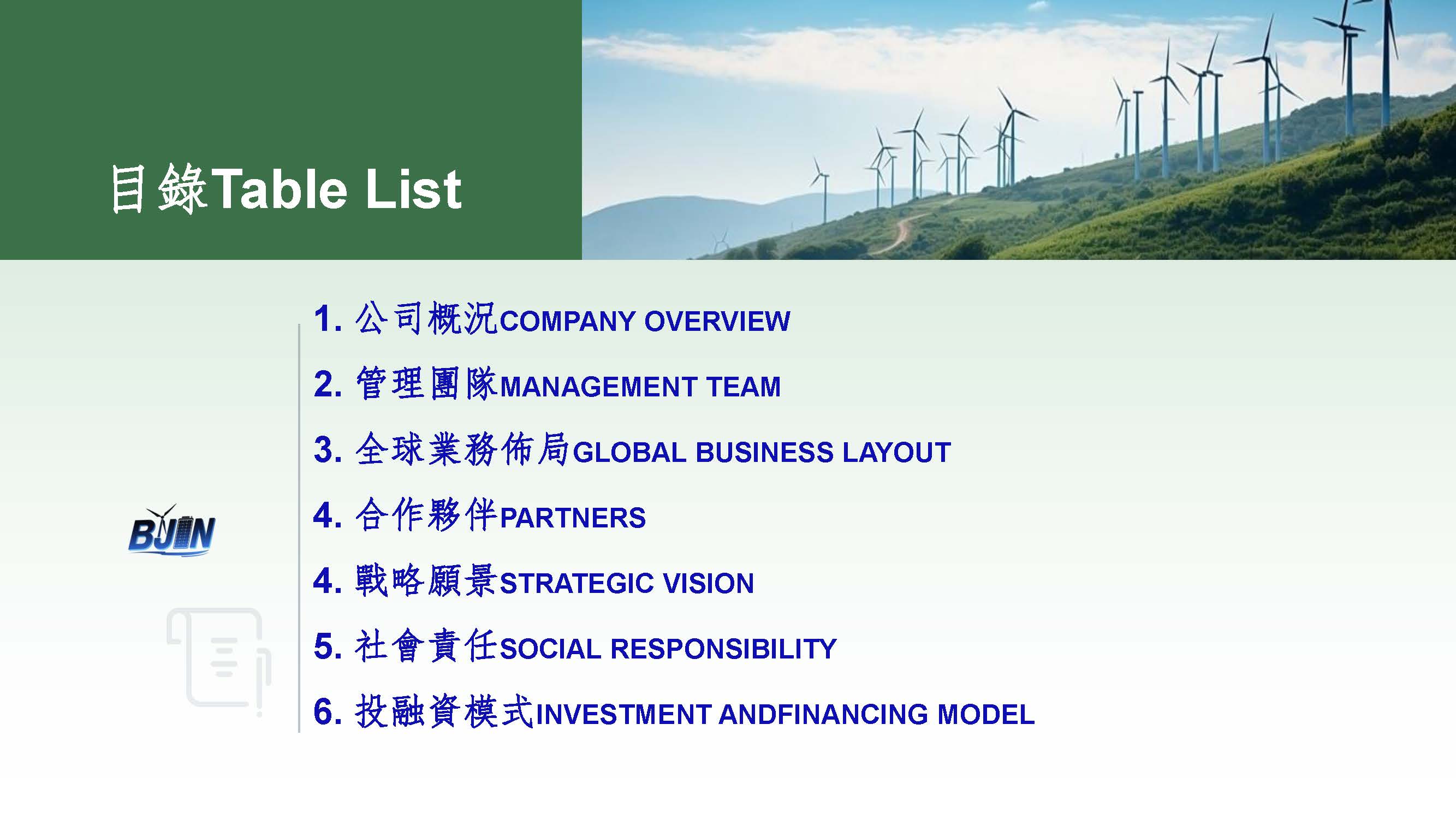 目錄Table List

BJIN

1. 公司概況COMPANY OVERVIEW

2. 管理團隊MANAGEMENT TEAM

3. 全球業務佈局GLOBAL BUSINESS LAYOUT

4. 合作夥伴PARTNERS

4. 戰略願景STRATEGIC VISION

5. 社會責任SOCIAL RESPONSIBILITY

6. 投融資模式INVESTMENT ANDFINANCING MODEL